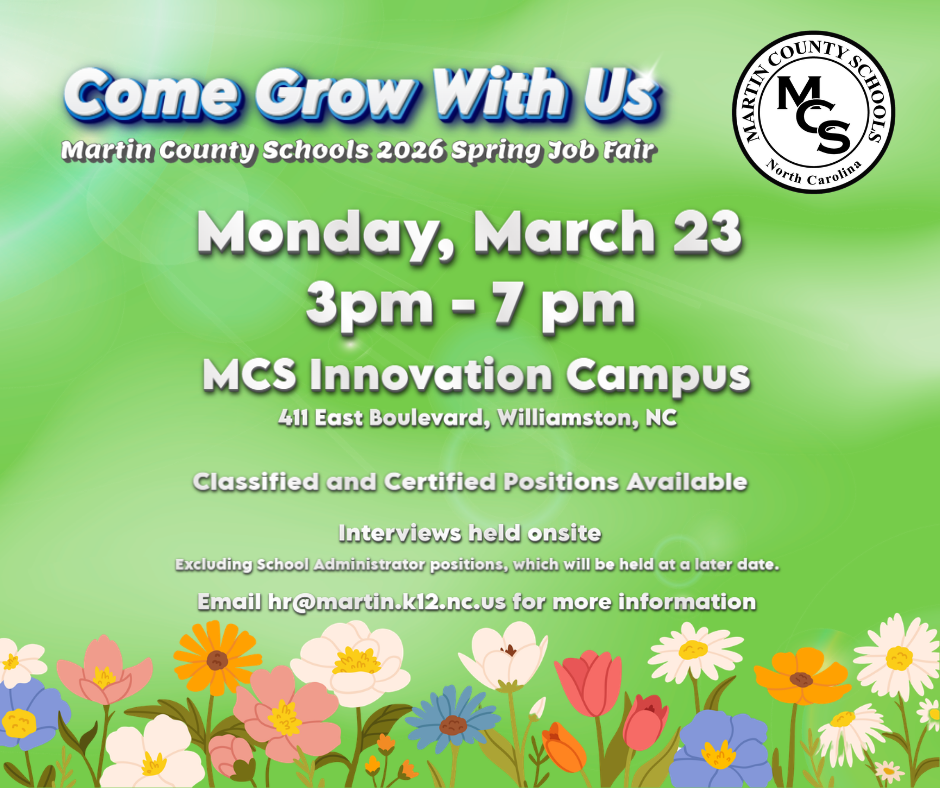 Come Grow With Us
Martin County Schools 2026 Spring Job Fair

MARTIN COUNTY SCHOOLS
MCS
North Carolina

Monday, March 23
3pm - 7 pm

MCS Innovation Campus
411 East Boulevard, Williamston, NC

Classified and Certified Positions Available

Interviews held onsite
Excluding School Administrator positions, which will be held at a later date.

Email hr@martin.k12.nc.us for more information